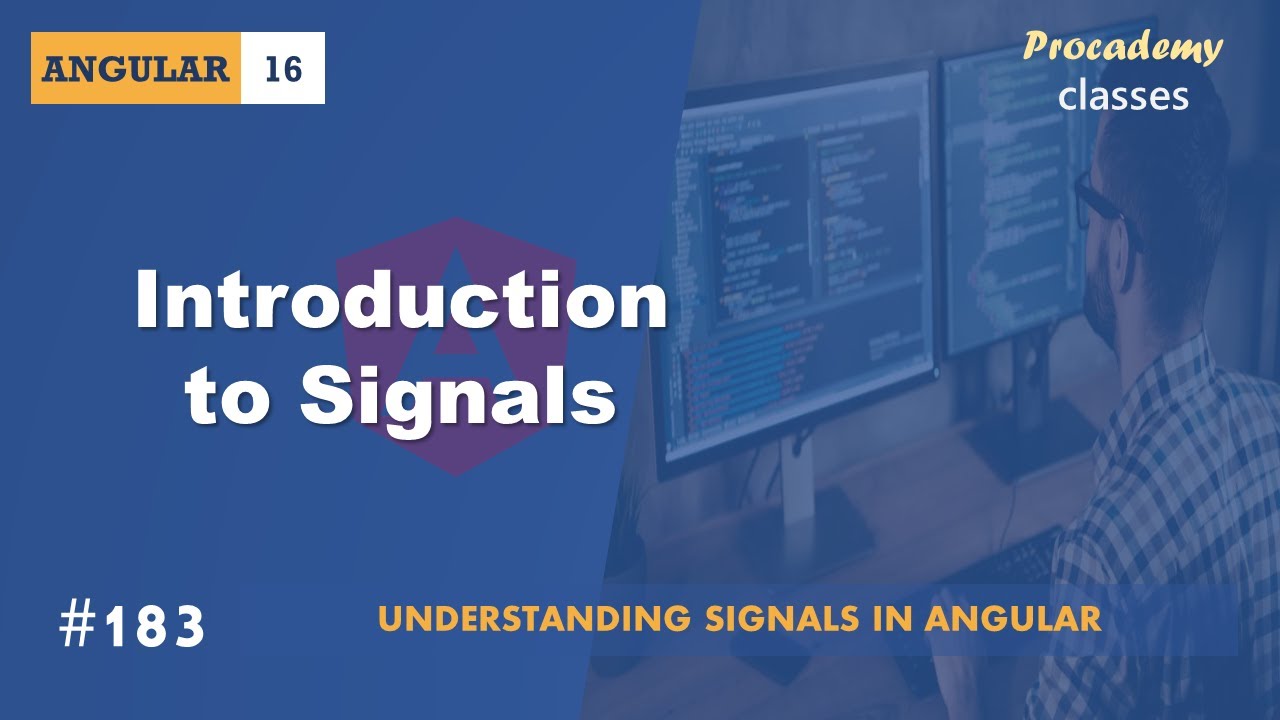 ANGULAR 16

Procademy
classes

Introduction
to Signals

#183

UNDERSTANDING SIGNALS IN ANGULAR